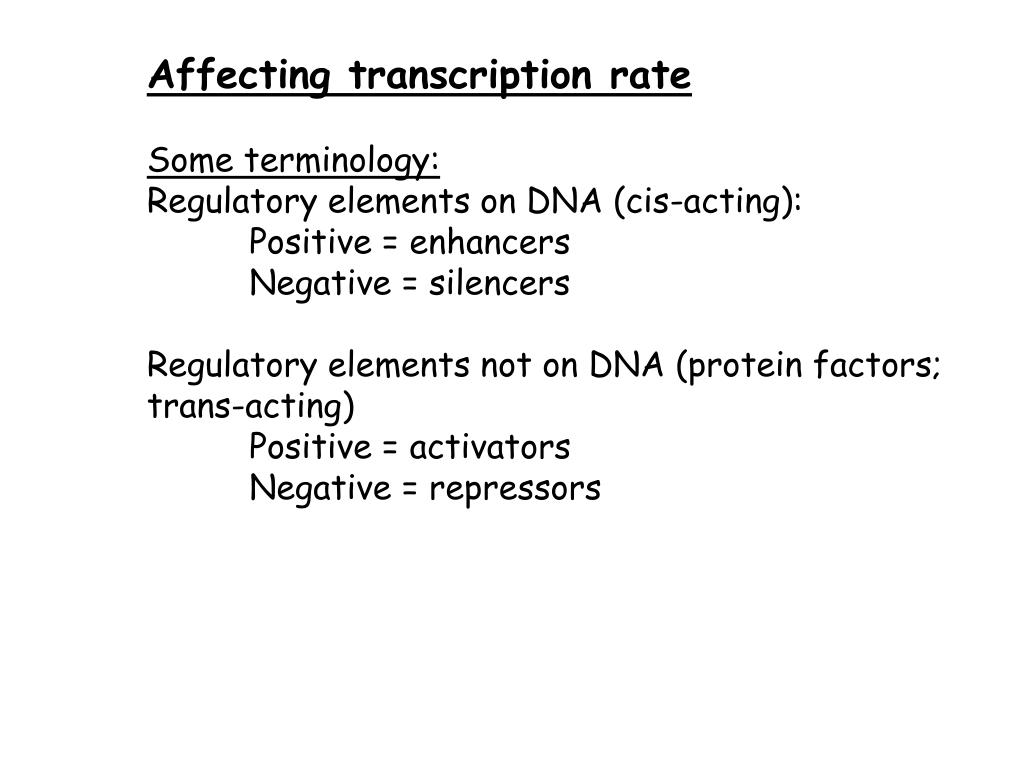 Affecting transcription rate

Some terminology:
Regulatory elements on DNA (cis-acting):
Positive = enhancers
Negative = silencers

Regulatory elements not on DNA (protein factors; trans-acting)
Positive = activators
Negative = repressors